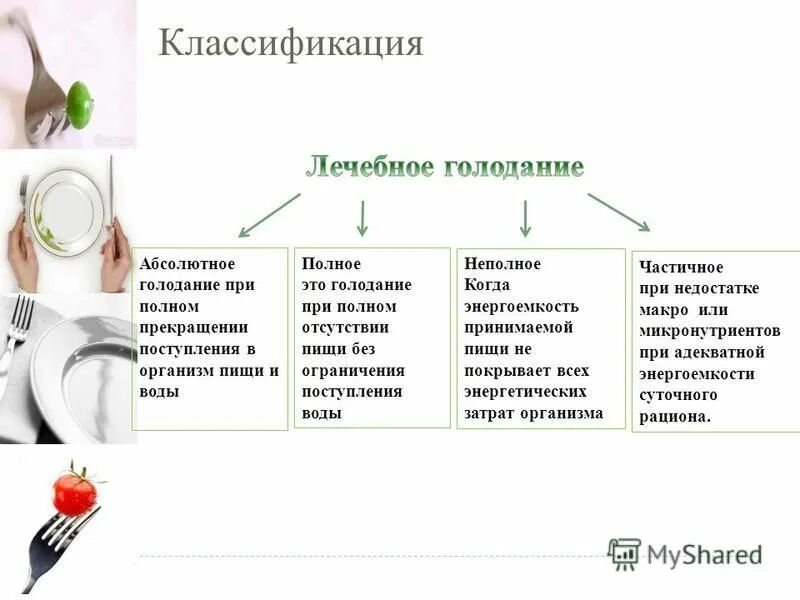 Классификация

Лечебное голодание

Абсолютное голодание при полном прекращении поступления в организм пищи и воды

Полное это голодание при полном отсутствии пищи без ограничения поступления воды

Неполное Когда энергоемкость принимаемой пищи не покрывает всех энергетических затрат организма

Частичное при недостатке макро или микронутриентов при адекватной энергоемкости суточного рациона.

MyShared